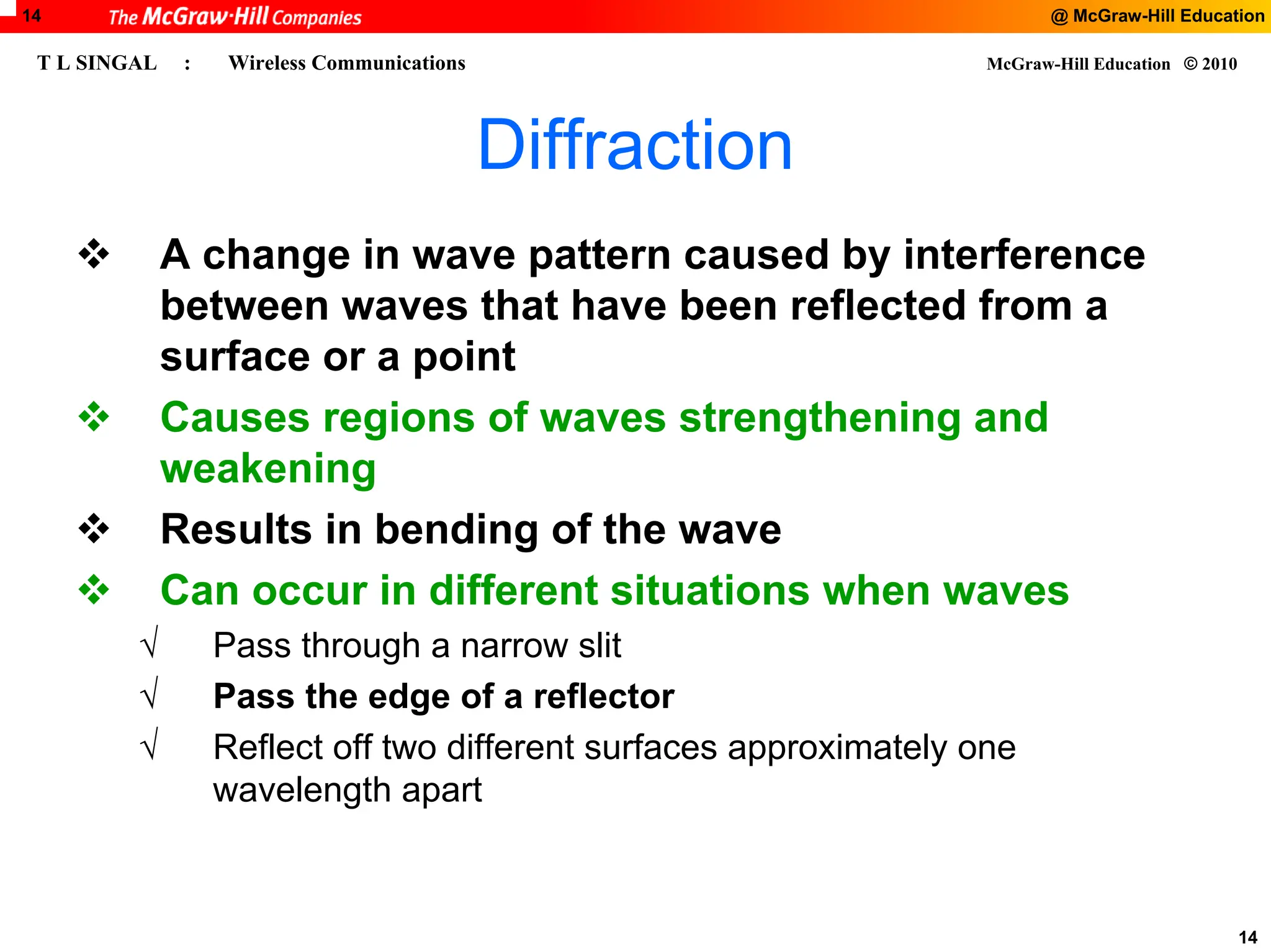 14 The McGraw·Hill Companies @ McGraw-Hill Education

T L SINGAL : Wireless Communications McGraw-Hill Education © 2010

Diffraction

❖ A change in wave pattern caused by interference between waves that have been reflected from a surface or a point

❖ Causes regions of waves strengthening and weakening

❖ Results in bending of the wave

❖ Can occur in different situations when waves

√ Pass through a narrow slit

√ Pass the edge of a reflector

√ Reflect off two different surfaces approximately one wavelength apart

14